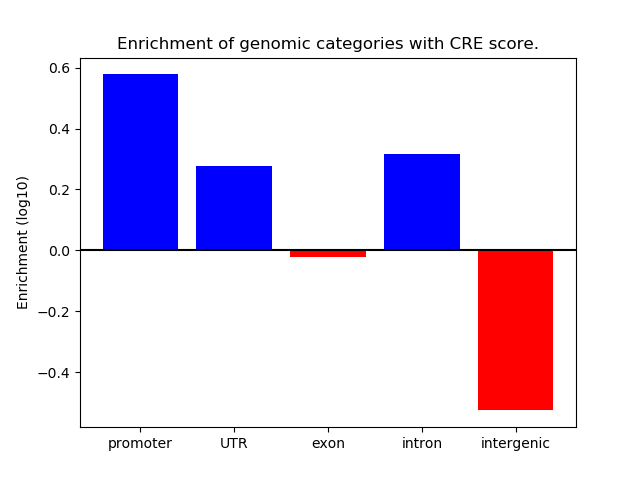 Enrichment of genomic categories with CRE score.

Enrichment (log10)

0.6
0.4
0.2
0.0
−0.2
−0.4

promoter
UTR
exon
intron
intergenic